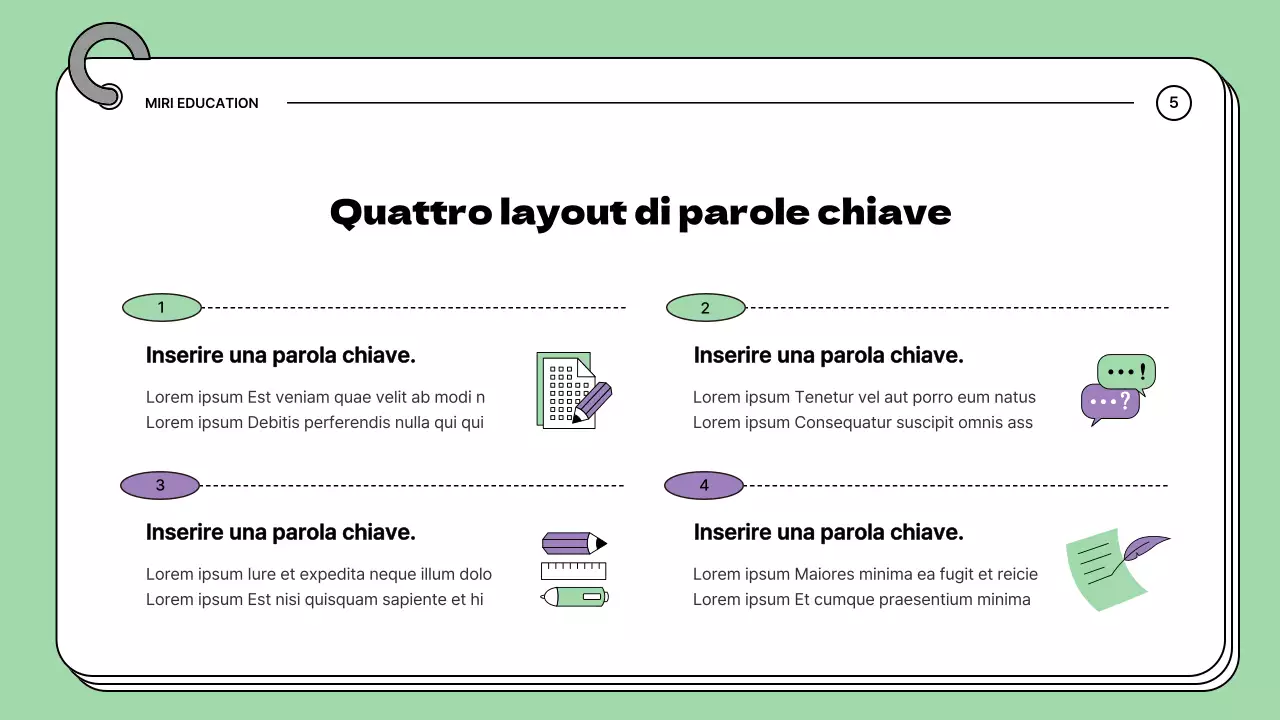 MIRI EDUCATION

5

Quattro layout di parole chiave

1

Inserire una parola chiave.

Lorem ipsum Est veniam quae velit ab modi n
Lorem ipsum Debitis perferendis nulla qui qui

2

Inserire una parola chiave.

Lorem ipsum Tenetur vel aut porro eum natus
Lorem ipsum Consequatur suscipit omnis ass

3

Inserire una parola chiave.

Lorem ipsum Iure et expedita neque illum dolo
Lorem ipsum Est nisi quisquam sapiente et hi

4

Inserire una parola chiave.

Lorem ipsum Maiores minima ea fugit et reicie
Lorem ipsum Et cumque praesentium minima